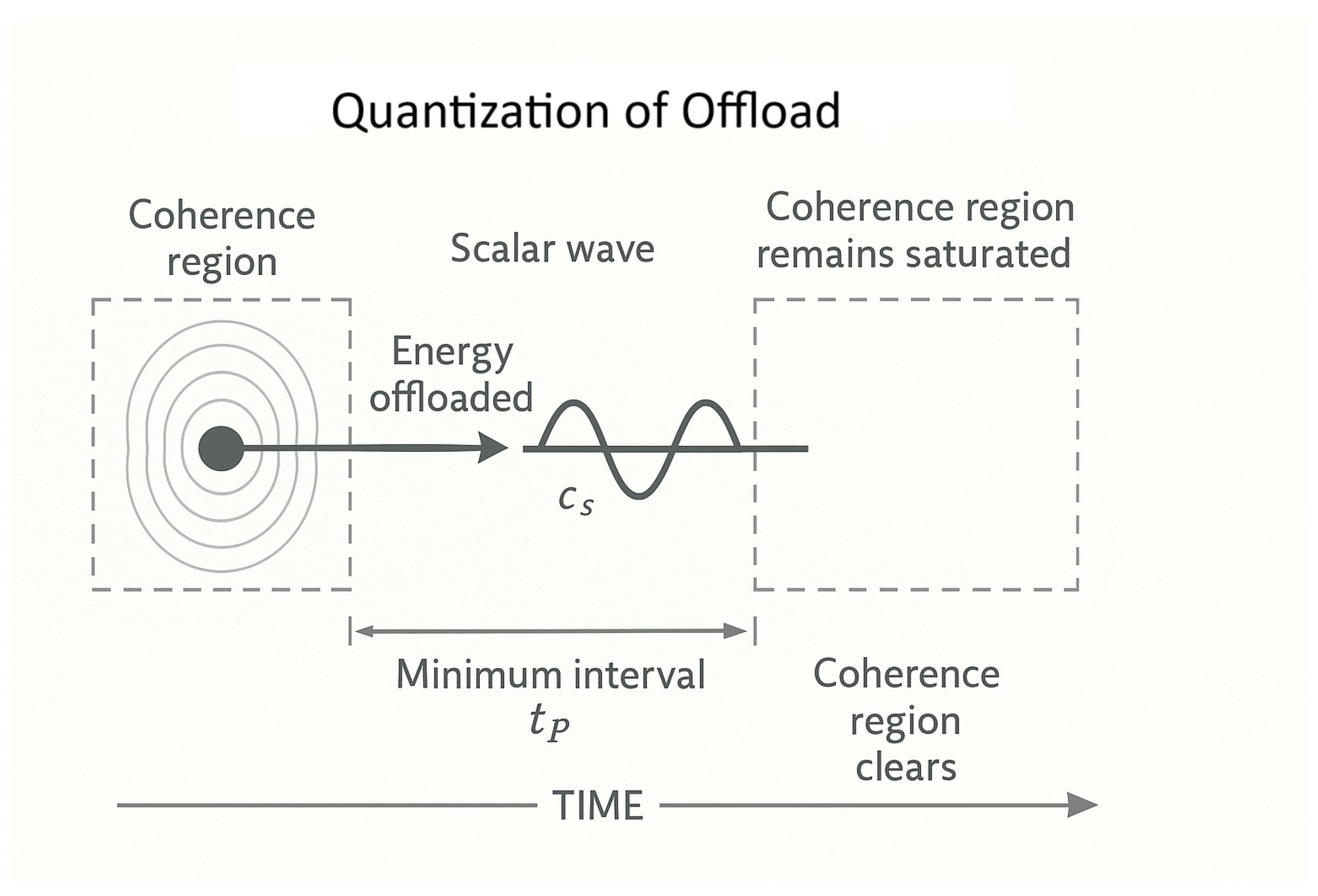 Quantization of Offload

Coherence region

Scalar wave

Coherence region remains saturated

Energy offloaded

$c_s$

Minimum interval $t_P$

Coherence region clears

TIME